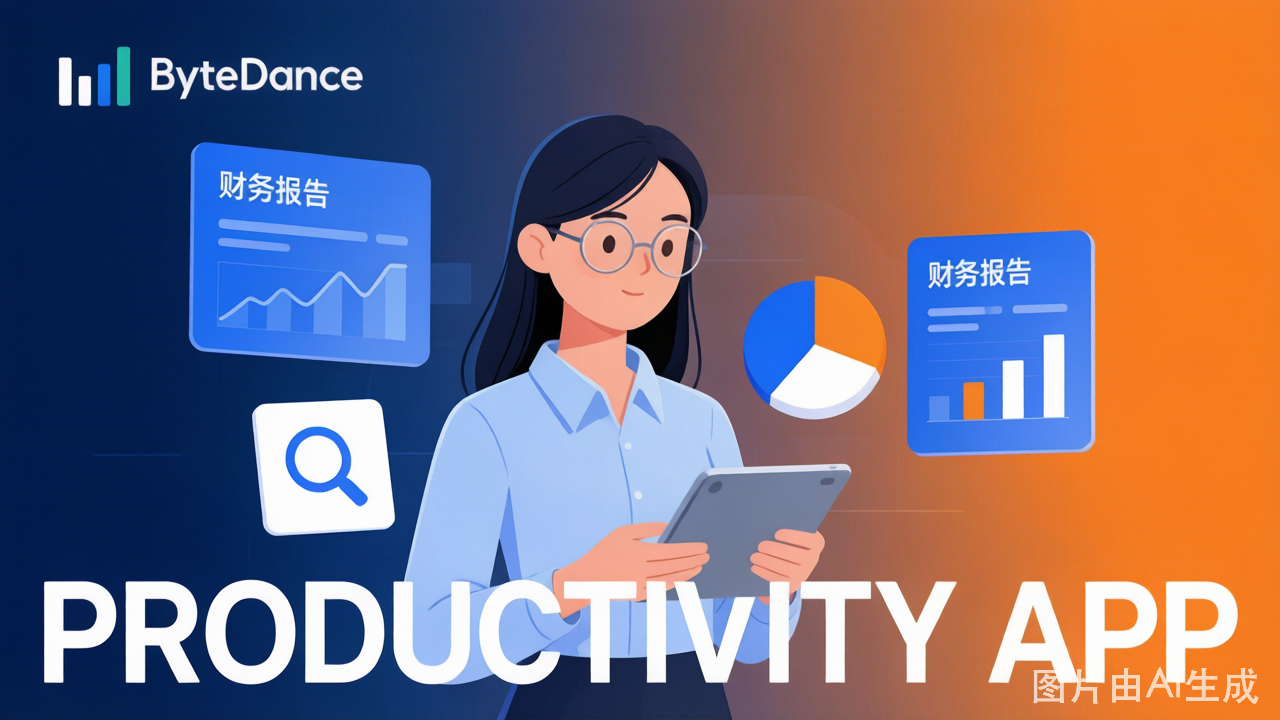 ByteDance

财务报告

财务报告

PRODUCTIVITY APP

图片由AI生成